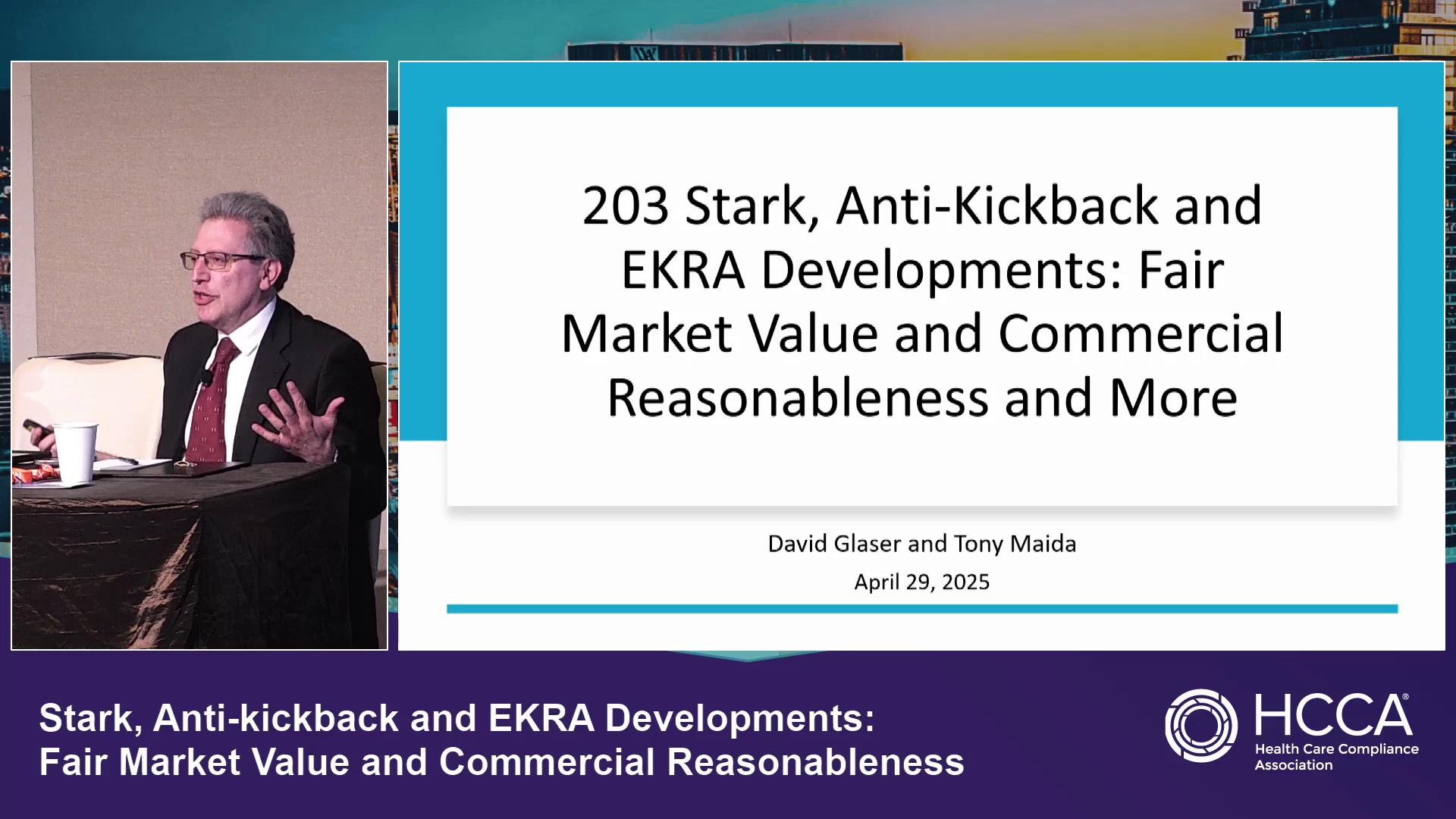 203 Stark, Anti-Kickback and EKRA Developments: Fair Market Value and Commercial Reasonableness and More

David Glaser and Tony Maida

April 29, 2025

Stark, Anti-kickback and EKRA Developments: Fair Market Value and Commercial Reasonableness

HCCA®
Health Care Compliance Association